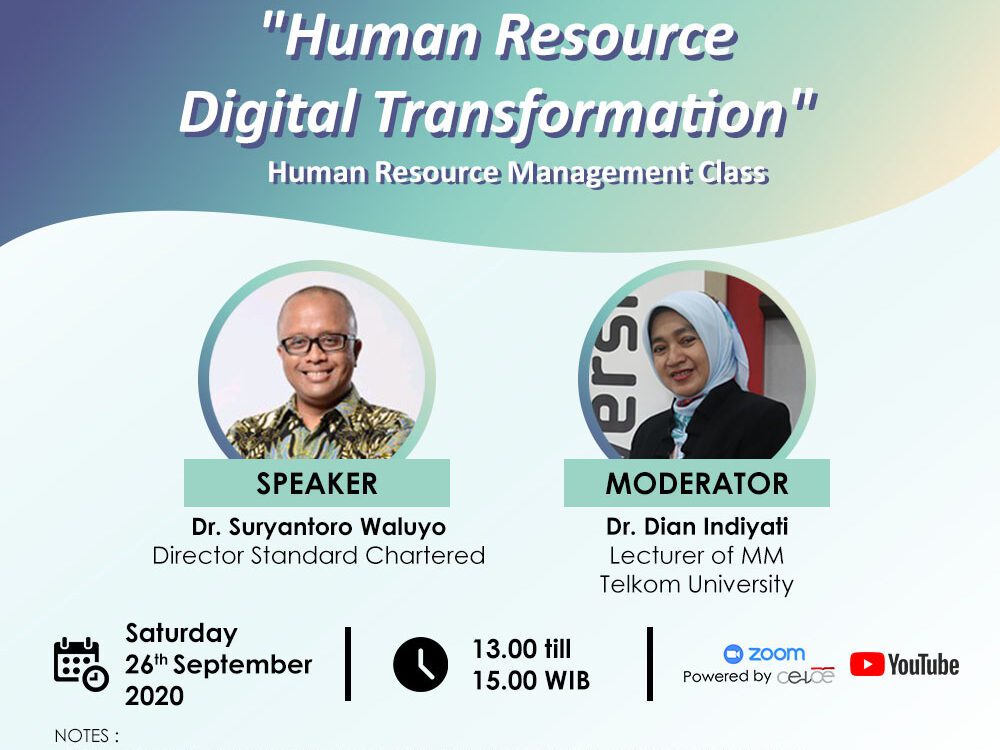 "Human Resource Digital Transformation"
Human Resource Management Class

SPEAKER
Dr. Suryantoro Waluyo
Director Standard Chartered

MODERATOR
Dr. Dian Indiyati
Lecturer of MM
Telkom University

Saturday
26$^{th}$ September
2020

13.00 till
15.00 WIB

zoom
Powered by celoe
YouTube

NOTES :